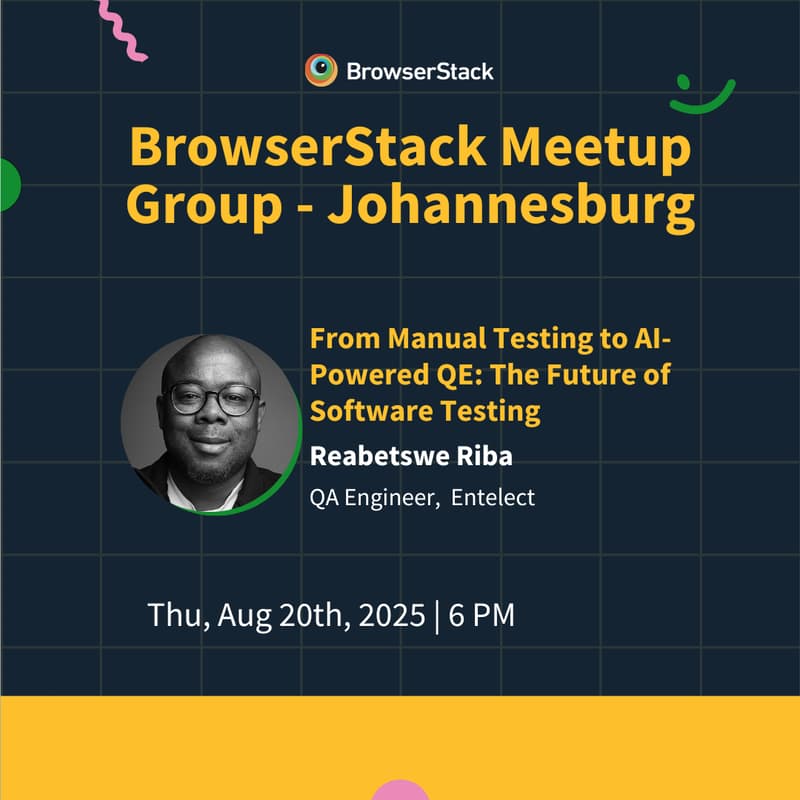 BrowserStack

BrowserStack Meetup Group - Johannesburg

From Manual Testing to AI-Powered QE: The Future of Software Testing

Reabetswe Riba

QA Engineer, Entelect

Thu, Aug 20th, 2025 | 6 PM